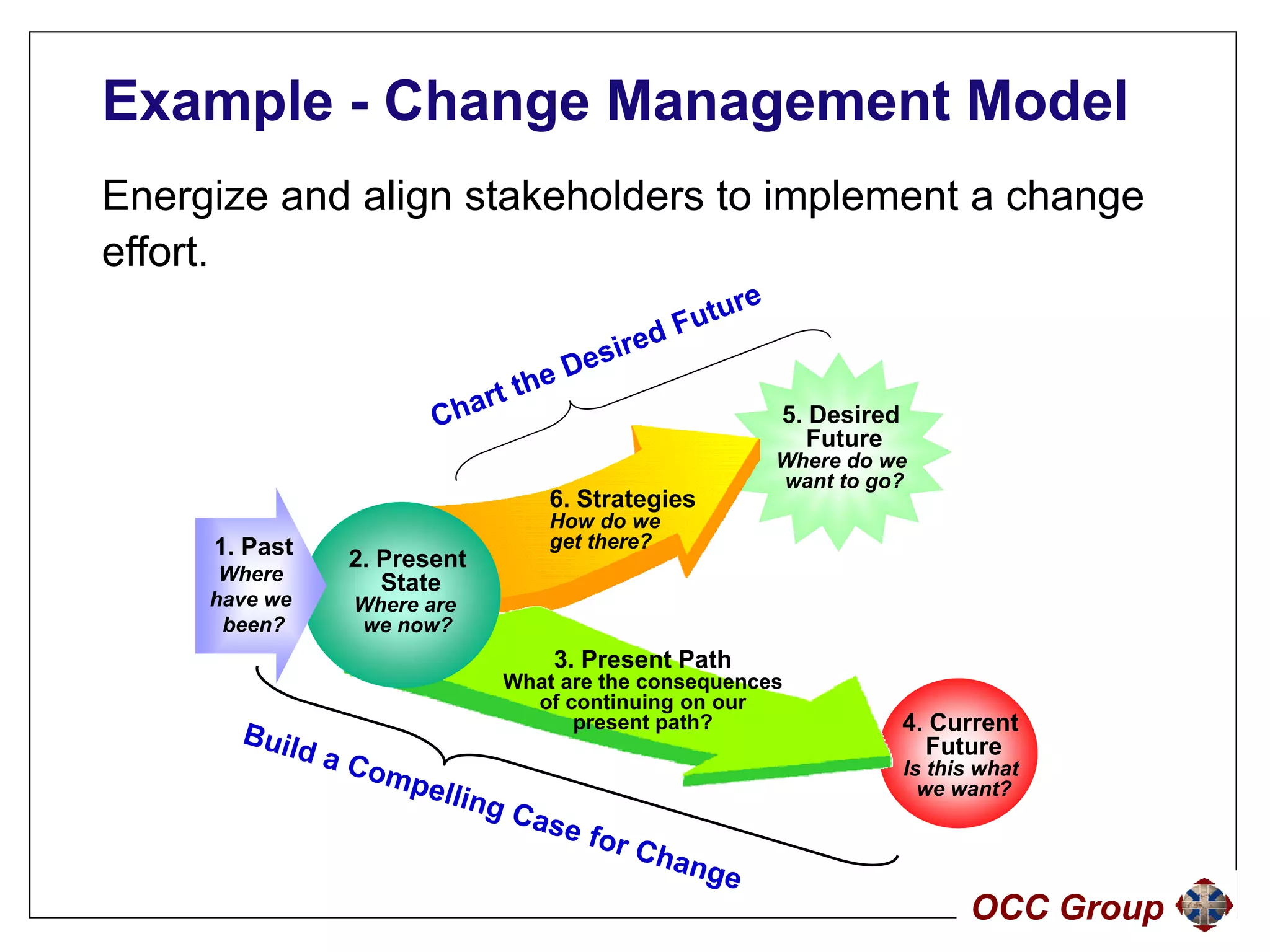 Example - Change Management Model

Energize and align stakeholders to implement a change effort.

Chart the Desired Future

5. Desired Future
Where do we want to go?

6. Strategies
How do we get there?

1. Past
Where have we been?

2. Present State
Where are we now?

3. Present Path
What are the consequences of continuing on our present path?

4. Current Future
Is this what we want?

Build a Compelling Case for Change

OCC Group